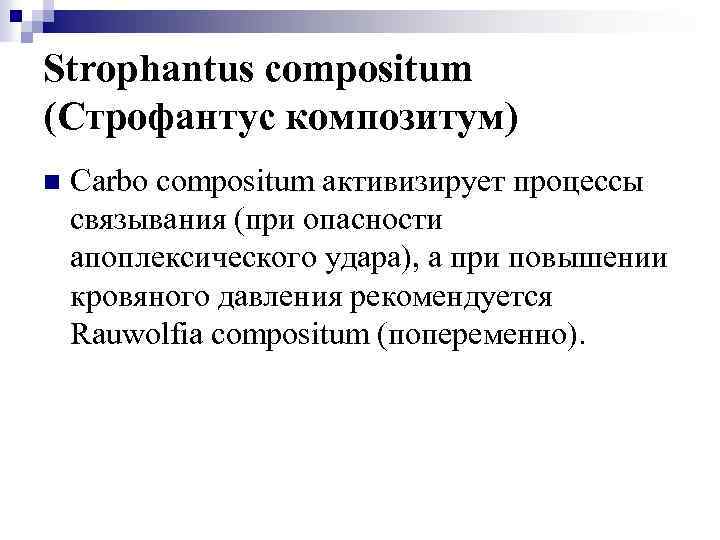 Strophantus compositum (Строфантус композитум)

Carbo compositum активизирует процессы связывания (при опасности апоплексического удара), а при повышении кровяного давления рекомендуется Rauwolfia compositum (попеременно).